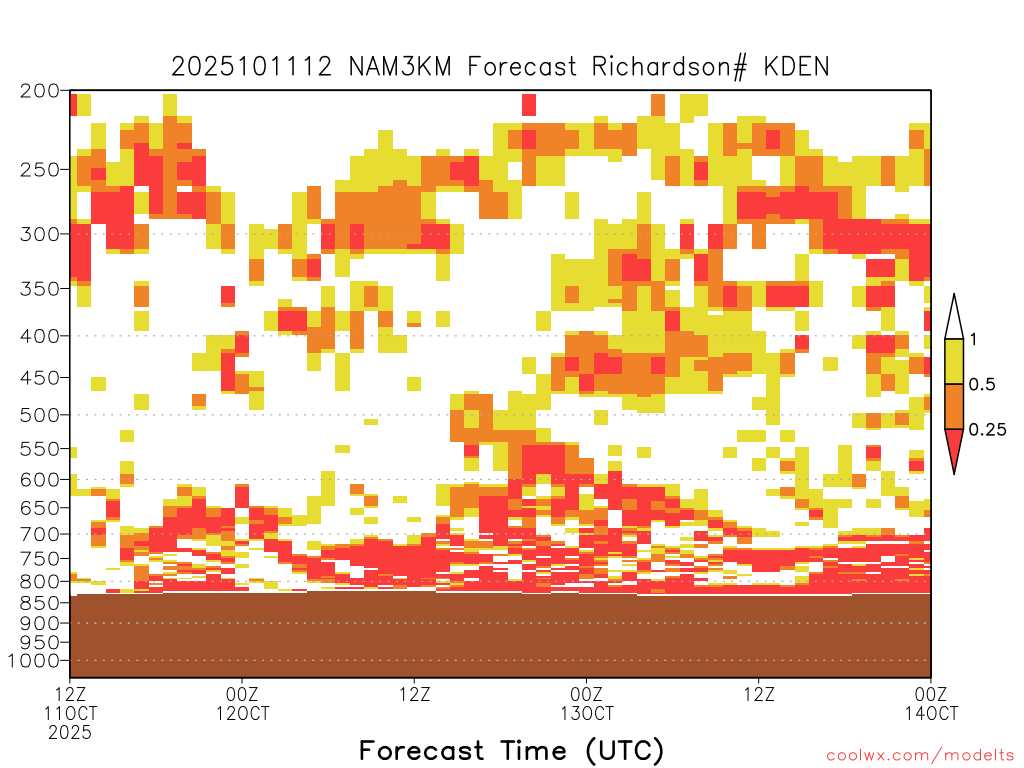 2025101112 NAM3KM Forecast Richardson# KDEN

200
250
300
350
400
450
500
550
600
650
700
750
800
850
900
950
1000

1
0.5
0.25

12Z
11OCT
2025

00Z
12OCT

12Z

00Z
13OCT

12Z

00Z
14OCT

Forecast Time (UTC)

coolwx.com/modelts